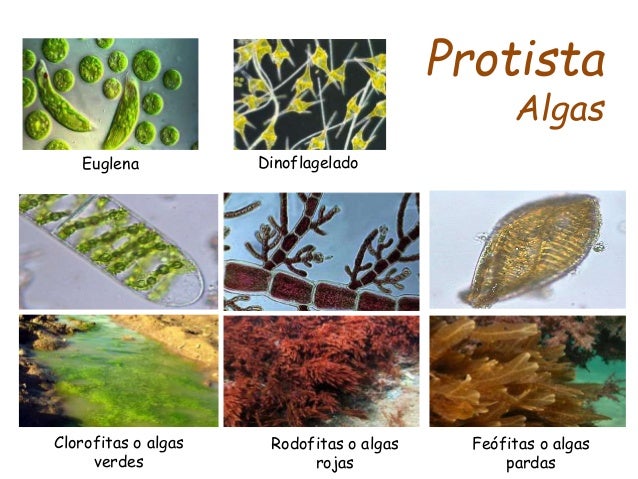 Protista
Algas

Euglena

Dinoflagelado

Clorofitas o algas verdes

Rodofitas o algas rojas

Feófitas o algas pardas